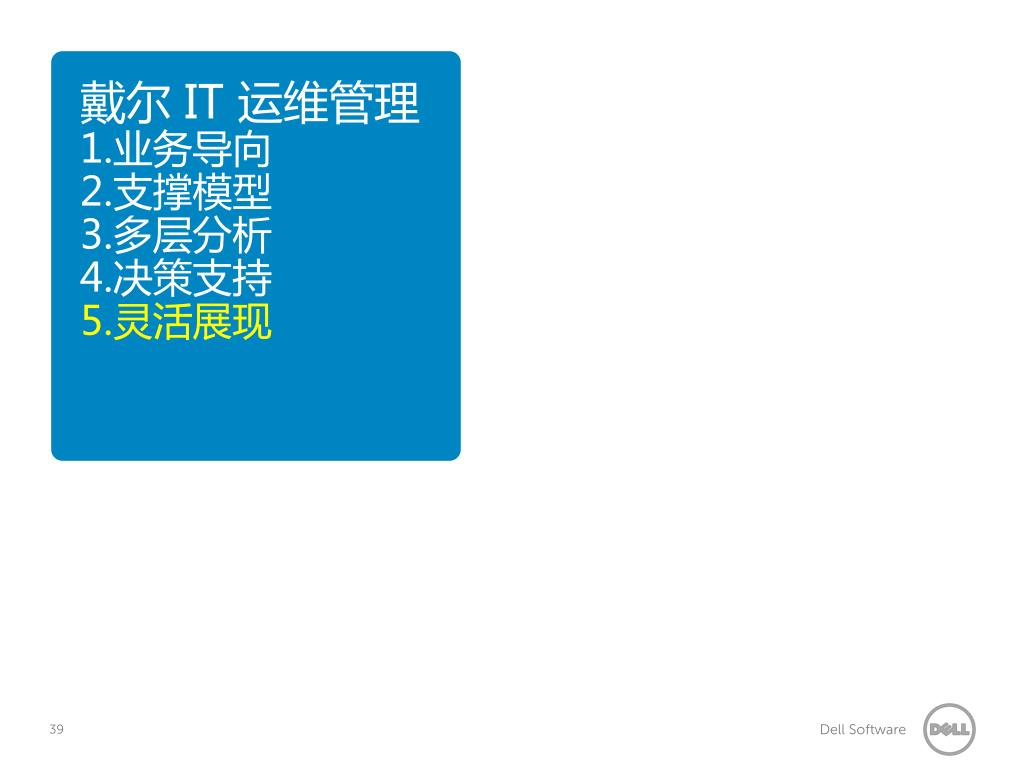 戴尔 IT 运维管理
1.业务导向
2.支撑模型
3.多层分析
4.决策支持
5.灵活展现

39

Dell Software

DELL